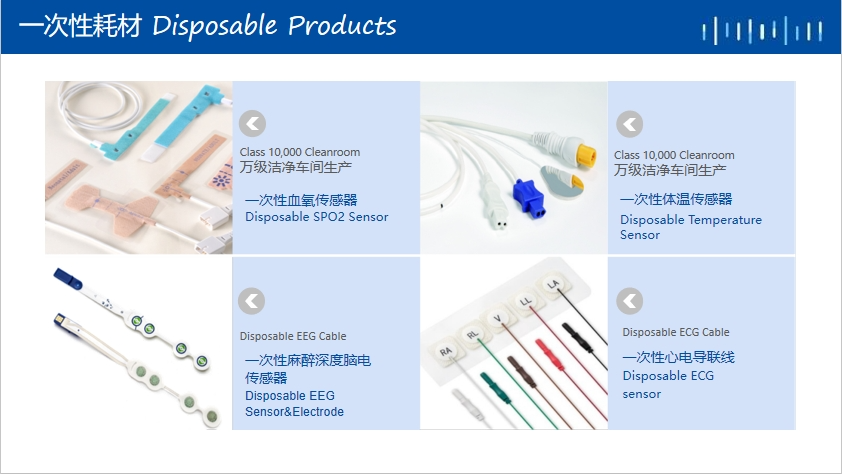 一次性耗材 Disposable Products

Class 10,000 Cleanroom
万级洁净车间生产

一次性血氧传感器
Disposable SPO2 Sensor

Class 10,000 Cleanroom
万级洁净车间生产

一次性体温传感器
Disposable Temperature Sensor

Disposable EEG Cable

一次性麻醉深度脑电传感器
Disposable EEG Sensor&Electrode

RA RL V LL LA

Disposable ECG Cable

一次性心电导联线
Disposable ECG sensor